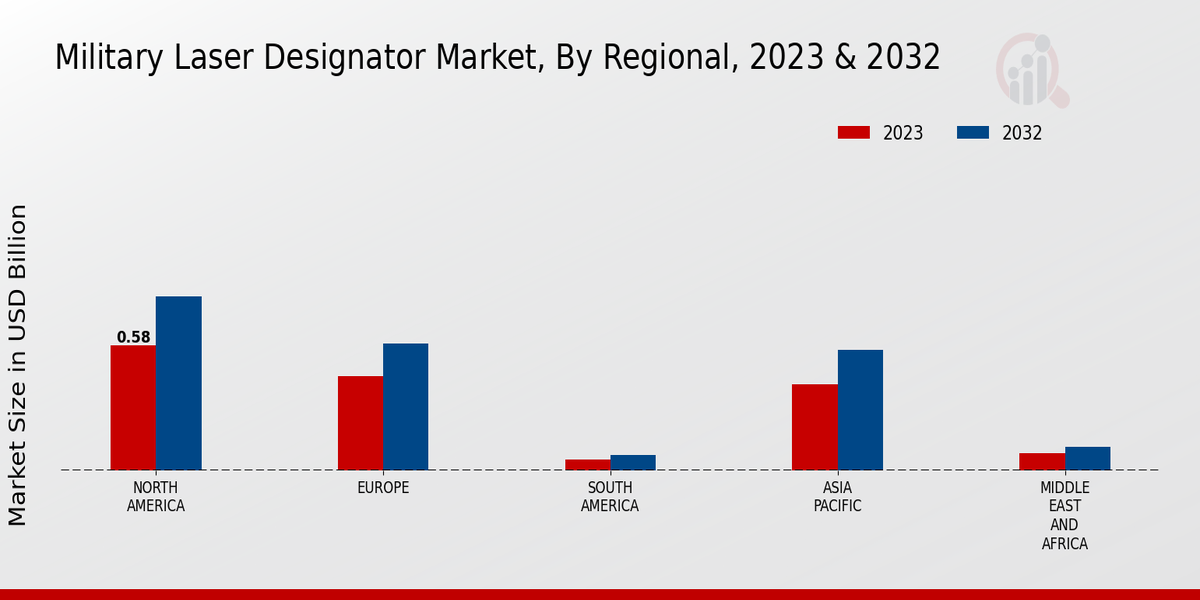 Military Laser Designator Market, By Regional, 2023 & 2032

2023 2032

Market Size in USD Billion

0.58

NORTH AMERICA

EUROPE

SOUTH AMERICA

ASIA PACIFIC

MIDDLE EAST AND AFRICA